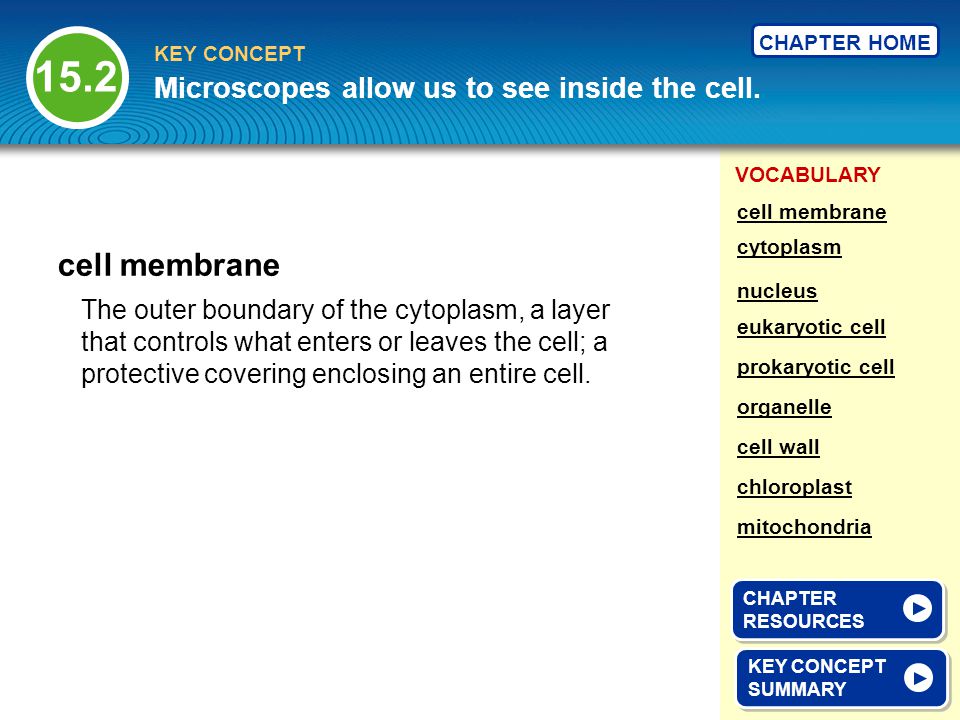 15.2

KEY CONCEPT

Microscopes allow us to see inside the cell.

CHAPTER HOME

cell membrane

The outer boundary of the cytoplasm, a layer that controls what enters or leaves the cell; a protective covering enclosing an entire cell.

VOCABULARY

cell membrane

cytoplasm

nucleus

eukaryotic cell

prokaryotic cell

organelle

cell wall

chloroplast

mitochondria

CHAPTER RESOURCES

KEY CONCEPT SUMMARY